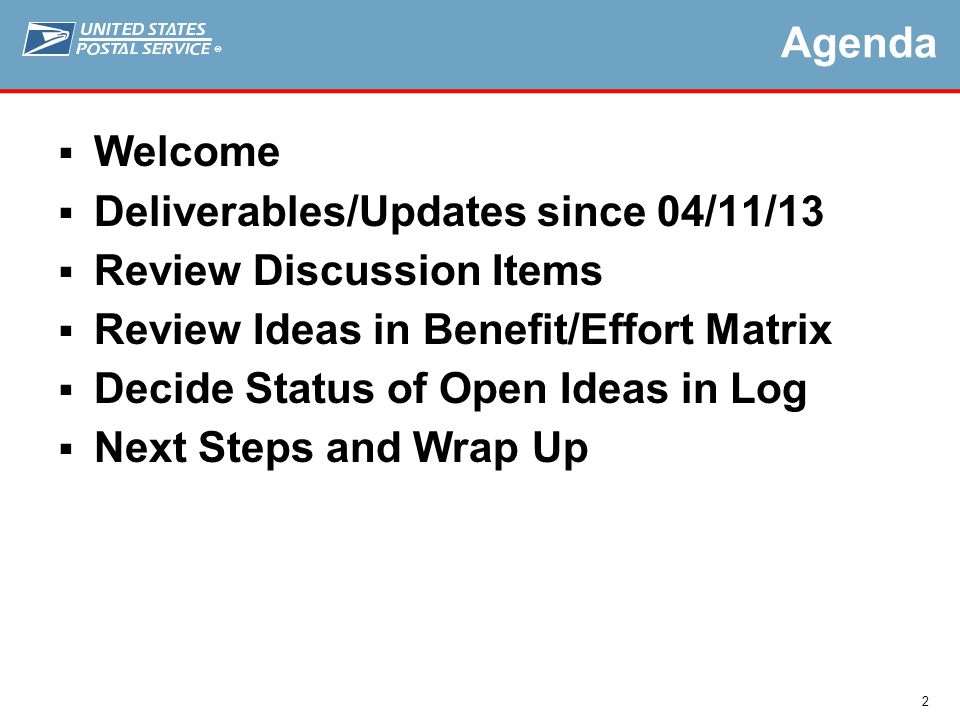 UNITED STATES POSTAL SERVICE ®

Agenda

▪ Welcome
▪ Deliverables/Updates since 04/11/13
▪ Review Discussion Items
▪ Review Ideas in Benefit/Effort Matrix
▪ Decide Status of Open Ideas in Log
▪ Next Steps and Wrap Up

2